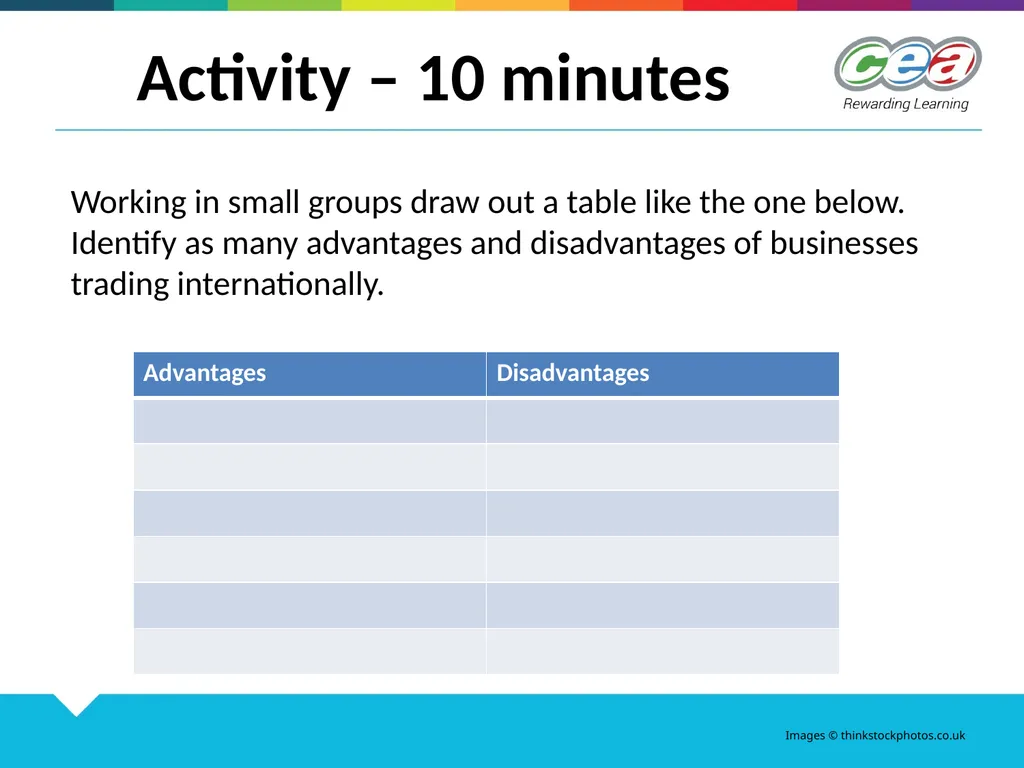 Activity – 10 minutes

cea
Rewarding Learning

Working in small groups draw out a table like the one below. Identify as many advantages and disadvantages of businesses trading internationally.

| Advantages | Disadvantages |
|---|---|
| | |
| | |
| | |
| | |
| | |
| | |

Images © thinkstockphotos.co.uk